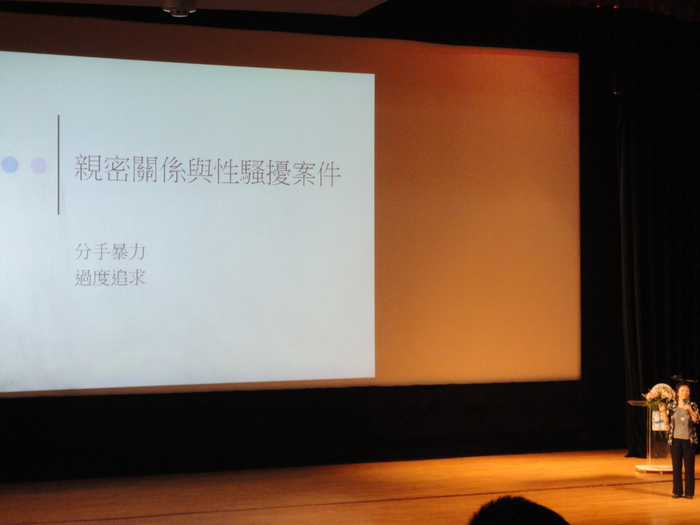 親密關係與性騷擾案件

分手暴力
過度追求